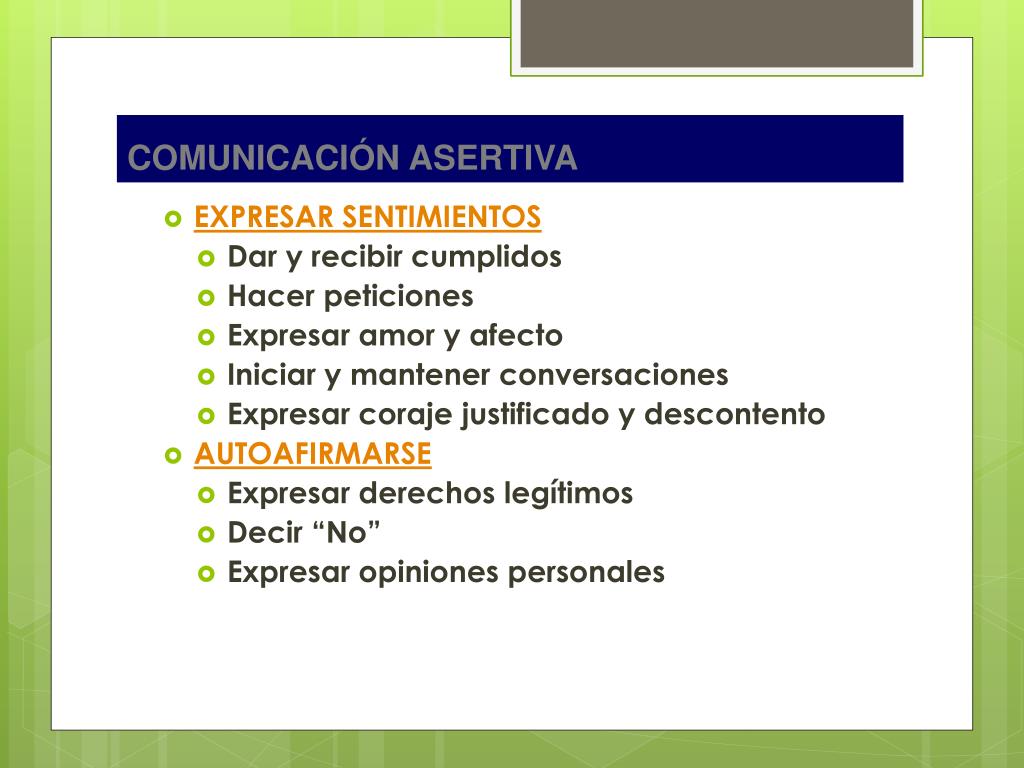 COMUNICACIÓN ASERTIVA

EXPRESAR SENTIMIENTOS
Dar y recibir cumplidos
Hacer peticiones
Expresar amor y afecto
Iniciar y mantener conversaciones
Expresar coraje justificado y descontento

AUTOAFIRMARSE
Expresar derechos legítimos
Decir “No”
Expresar opiniones personales